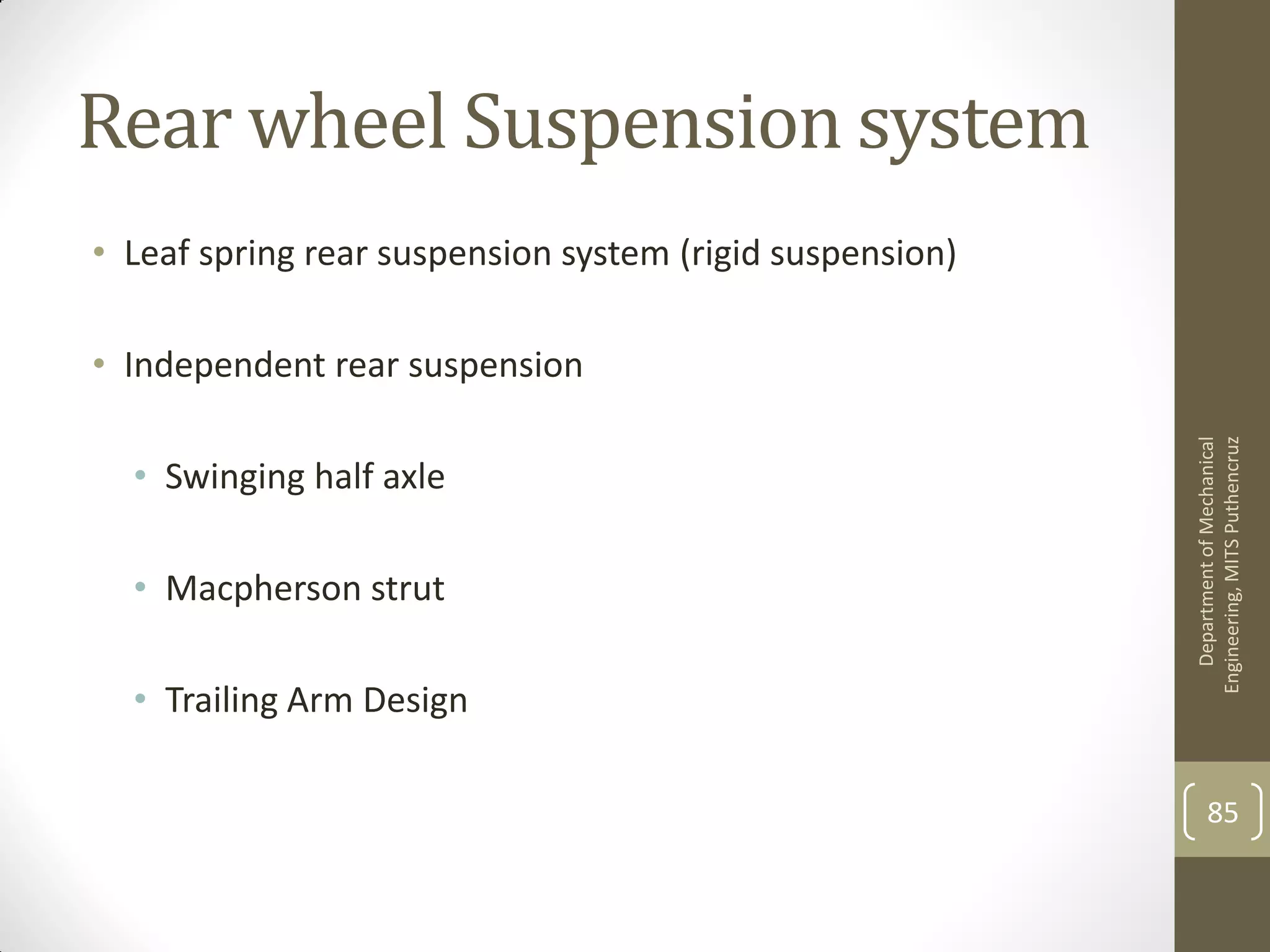 Rear wheel Suspension system

• Leaf spring rear suspension system (rigid suspension)

• Independent rear suspension

• Swinging half axle

• Macpherson strut

• Trailing Arm Design

Department of Mechanical Engineering, MITS Puthencruz

85